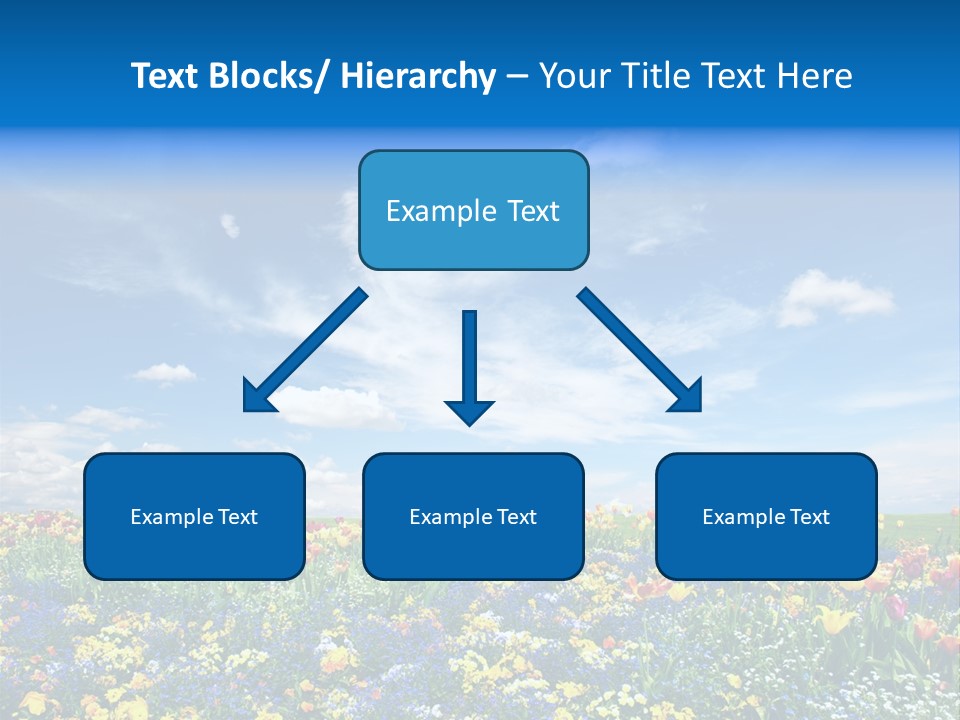 Text Blocks/ Hierarchy – Your Title Text Here

Example Text

Example Text

Example Text

Example Text